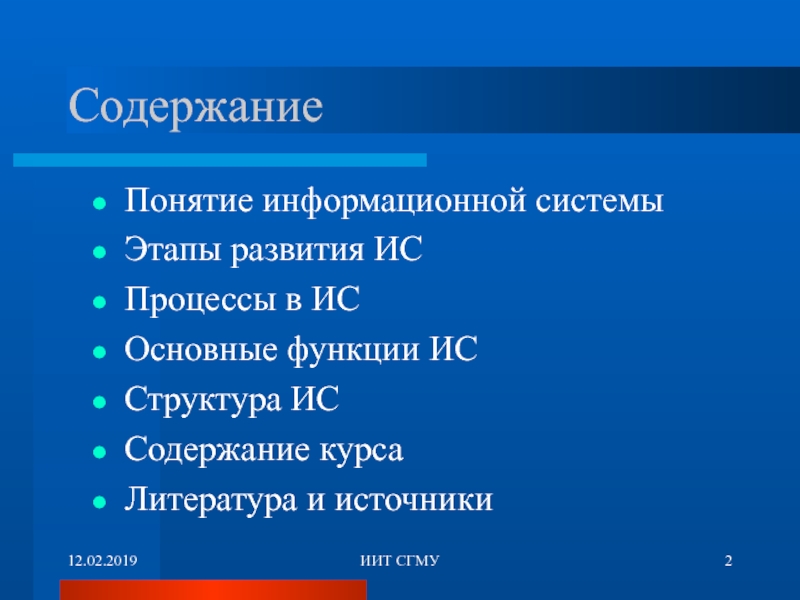 Содержание

- Понятие информационной системы
- Этапы развития ИС
- Процессы в ИС
- Основные функции ИС
- Структура ИС
- Содержание курса
- Литература и источники

12.02.2019

ИИТ СГМУ

2